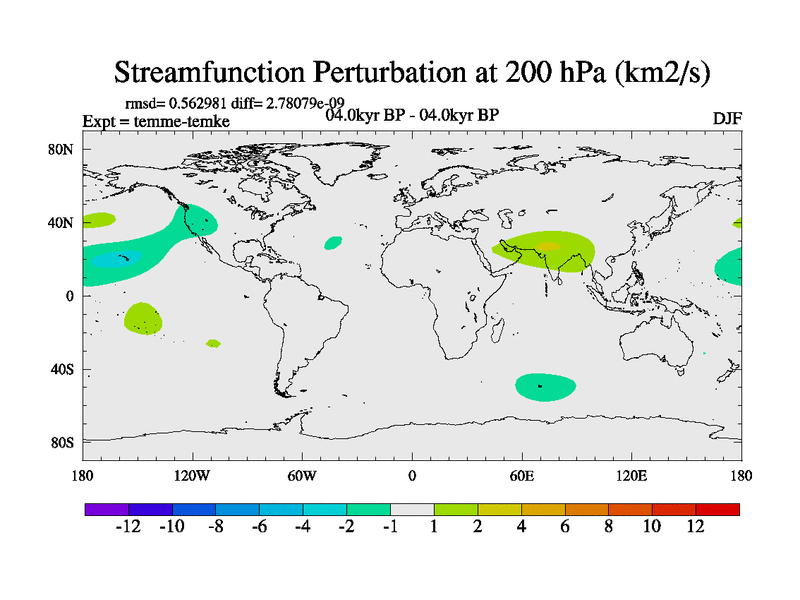 Streamfunction Perturbation at 200 hPa (km2/s)

rmsd= 0.562981 diff= 2.78079e-09
Expt = temme-temke
04.0kyr BP - 04.0kyr BP
DJF

80N
40N
0
40S
80S

180
120W
60W
0
60E
120E
180

-12 -10 -8 -6 -4 -2 -1 1 2 4 6 8 10 12